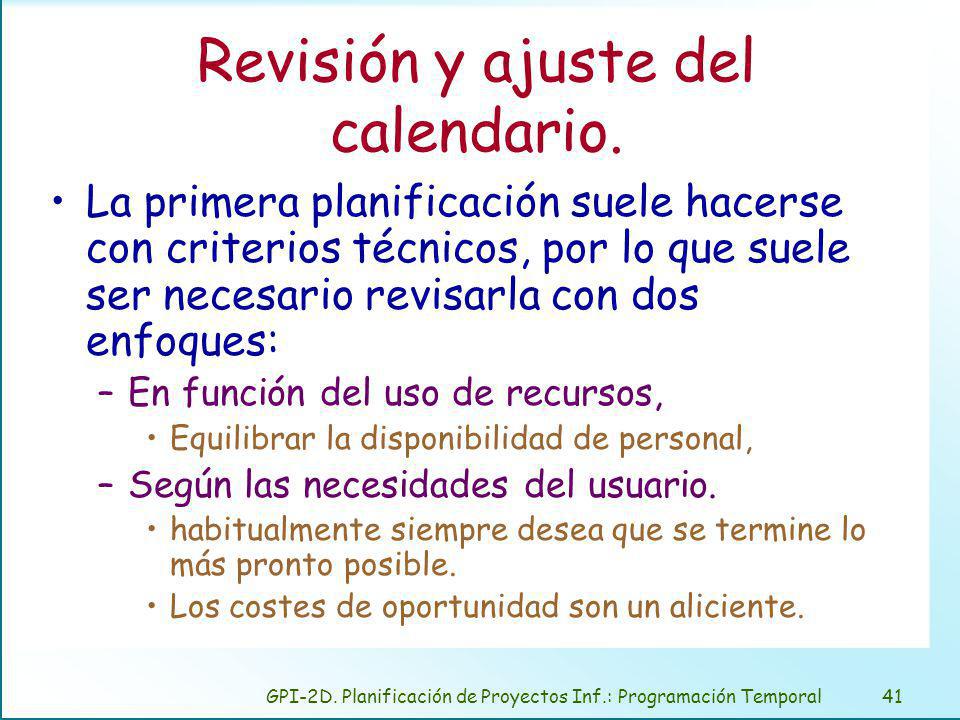 Revisión y ajuste del calendario.

• La primera planificación suele hacerse con criterios técnicos, por lo que suele ser necesario revisarla con dos enfoques:
– En función del uso de recursos,
• Equilibrar la disponibilidad de personal,
– Según las necesidades del usuario.
• habitualmente siempre desea que se termine lo más pronto posible.
• Los costes de oportunidad son un aliciente.

GPI-2D. Planificación de Proyectos Inf.: Programación Temporal 41